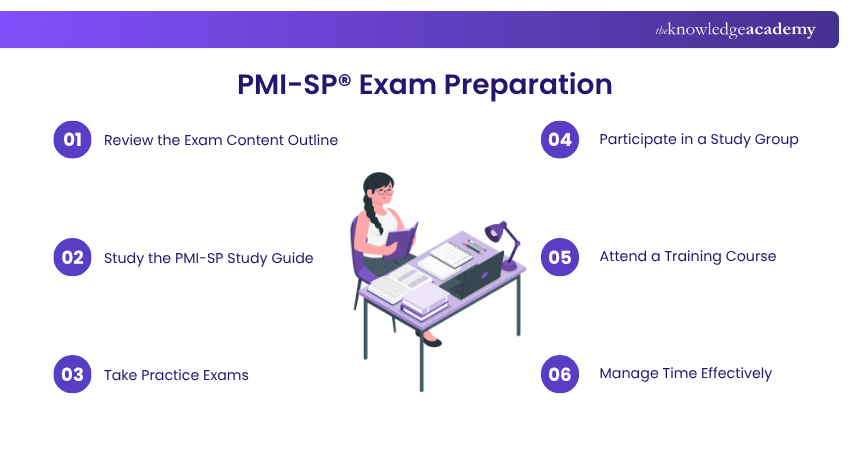 theknowledgeacademy

PMI-SP® Exam Preparation

01 Review the Exam Content Outline

02 Study the PMI-SP Study Guide

03 Take Practice Exams

04 Participate in a Study Group

05 Attend a Training Course

06 Manage Time Effectively